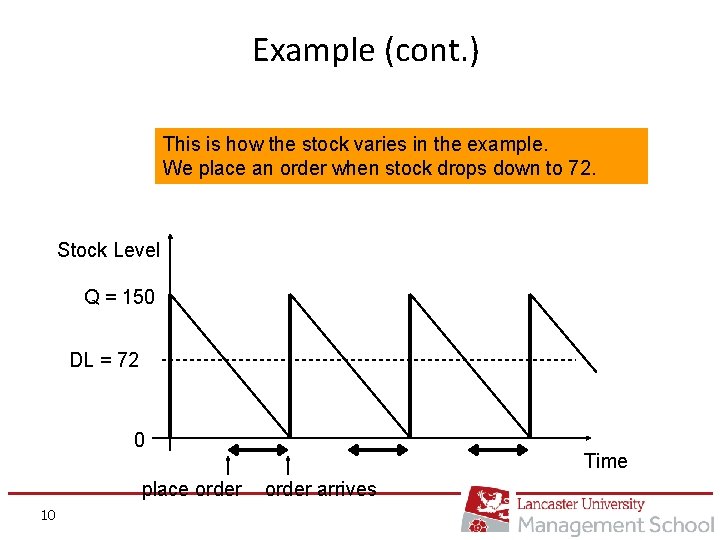 Example (cont.)

This is how the stock varies in the example.
We place an order when stock drops down to 72.

Stock Level

Q = 150

DL = 72

0

Time

place order

order arrives

10

Lancaster University
Management School